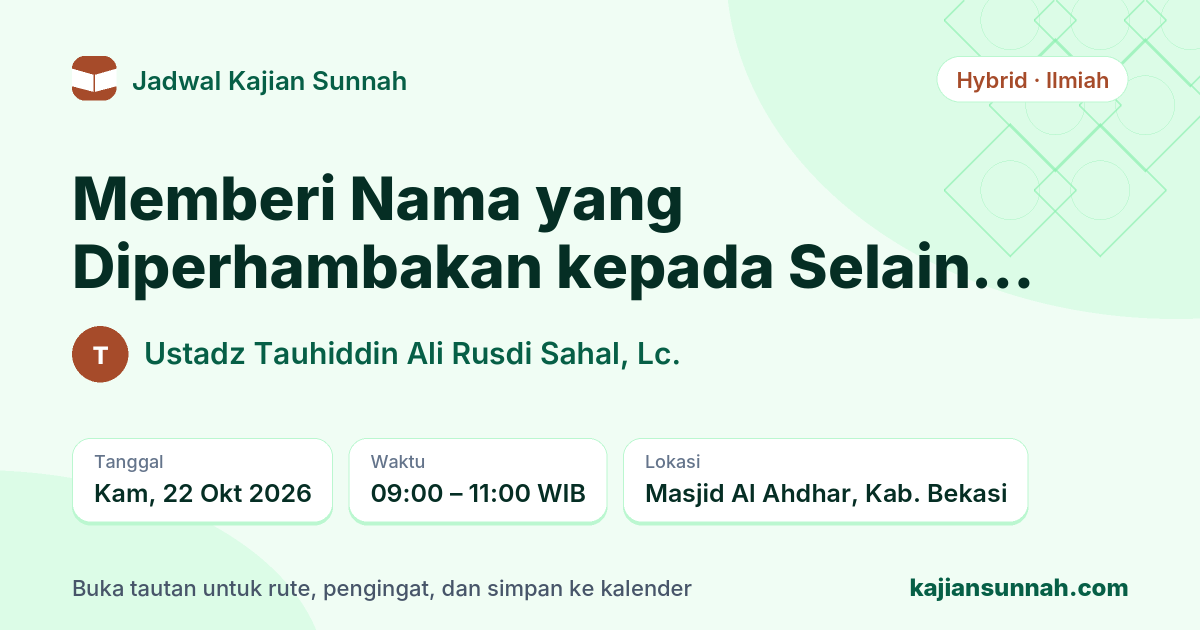 Jadwal Kajian Sunnah

Hybrid · Ilmiah

Memberi Nama yang Diperhambakan kepada Selain…

T

Ustadz Tauhiddin Ali Rusdi Sahal, Lc.

Tanggal
Kam, 22 Okt 2026

Waktu
09:00 – 11:00 WIB

Lokasi
Masjid Al Ahdhar, Kab. Bekasi

Buka tautan untuk rute, pengingat, dan simpan ke kalender

kajiansunnah.com